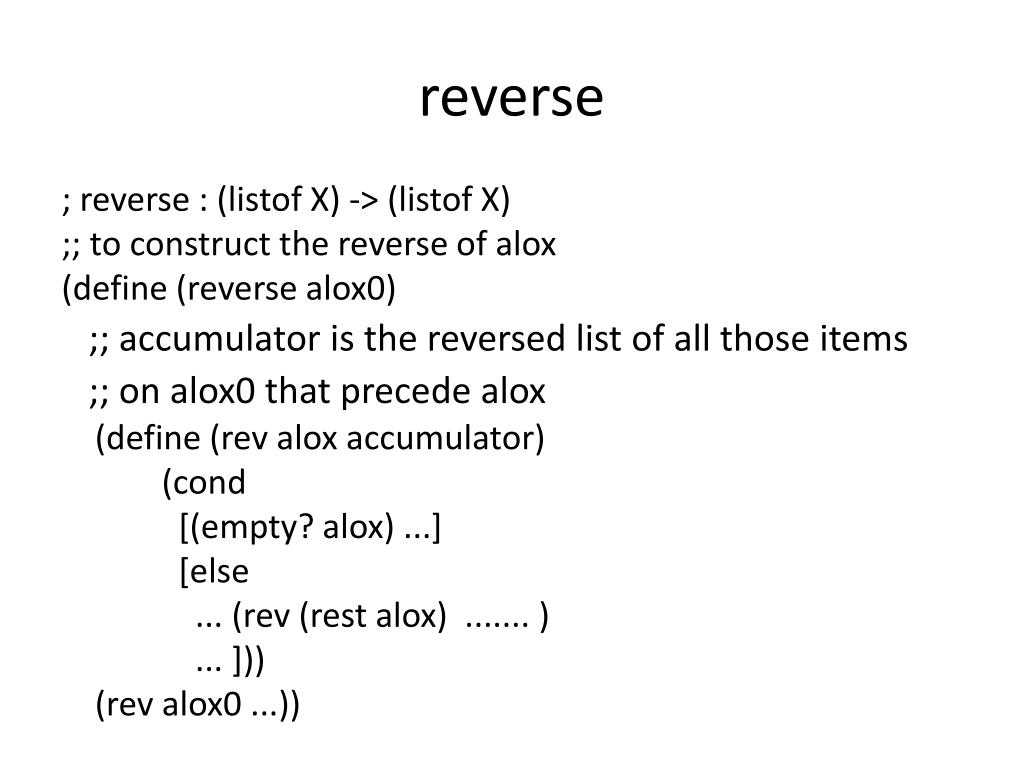 reverse

; reverse : (listof X) -> (listof X)
;; to construct the reverse of alox
(define (reverse alox0)
;; accumulator is the reversed list of all those items
;; on alox0 that precede alox
(define (rev alox accumulator)
(cond
[(empty? alox) ...]
[else
... (rev (rest alox) ....... )
... ]))
(rev alox0 ...))